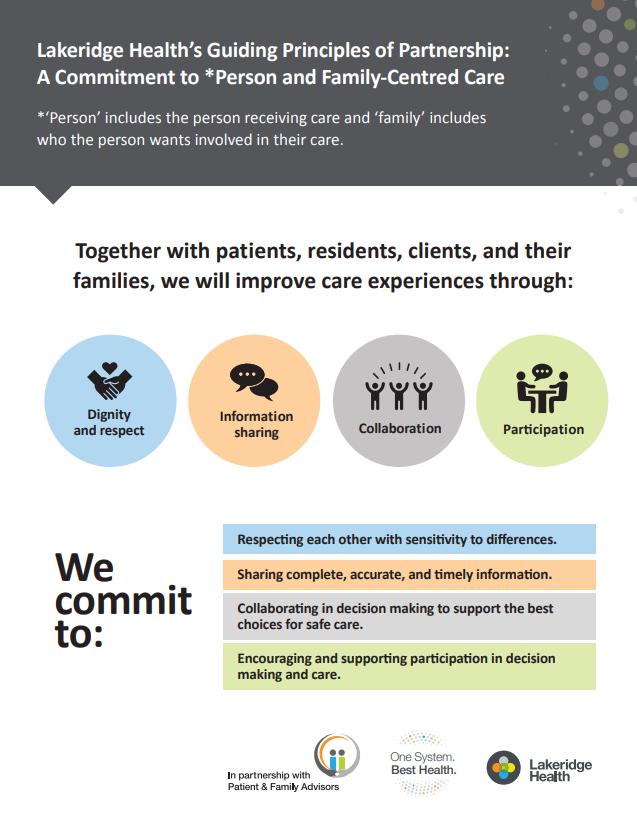 Lakeridge Health's Guiding Principles of Partnership: A Commitment to *Person and Family-Centred Care

*'Person' includes the person receiving care and 'family' includes who the person wants involved in their care.

Together with patients, residents, clients, and their families, we will improve care experiences through:

Dignity and respect

Information sharing

Collaboration

Participation

We commit to:

Respecting each other with sensitivity to differences.

Sharing complete, accurate, and timely information.

Collaborating in decision making to support the best choices for safe care.

Encouraging and supporting participation in decision making and care.

In partnership with Patient & Family Advisors

One System. Best Health.

Lakeridge Health